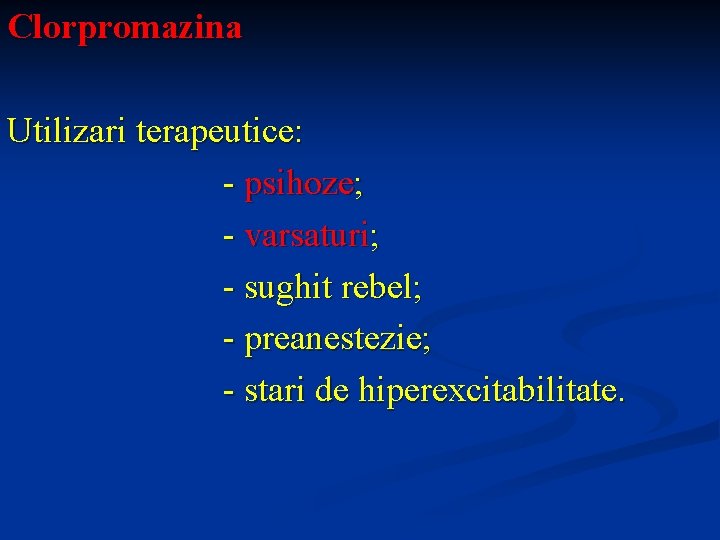 Clorpromazina

Utilizari terapeutice:

- psihoze;
- varsaturi;
- sughit rebel;
- preanestezie;
- stari de hiperexcitabilitate.